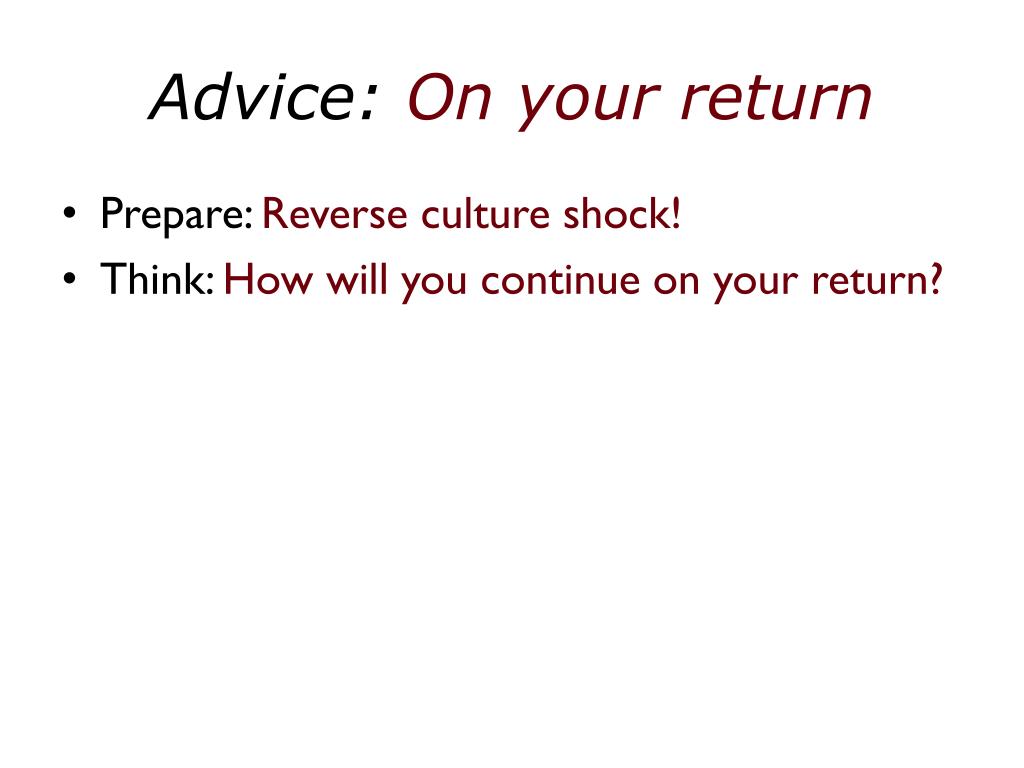 Advice: On your return

• Prepare: Reverse culture shock!
• Think: How will you continue on your return?